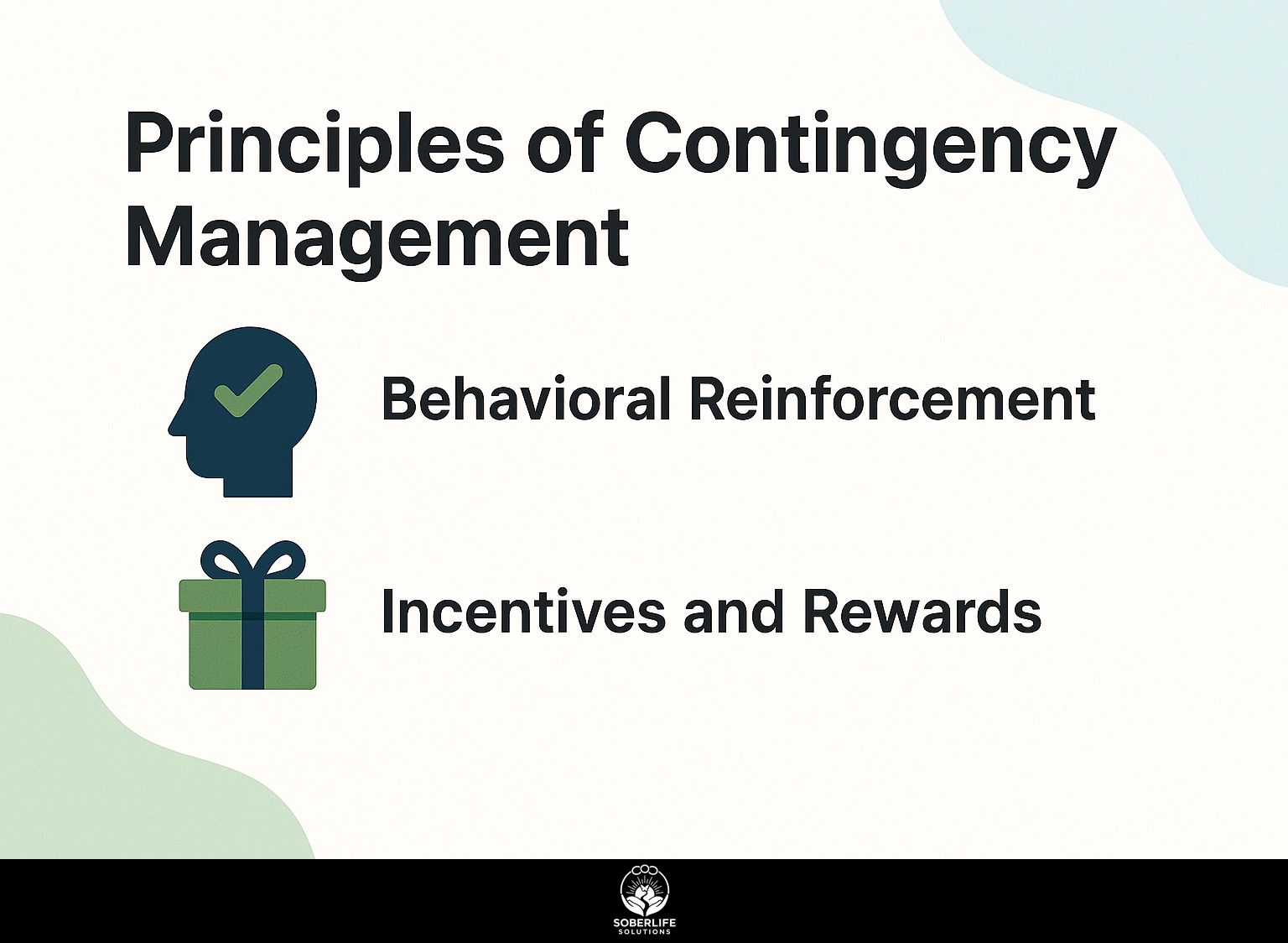 Principles of Contingency Management

Behavioral Reinforcement

Incentives and Rewards

SOBERLIFE
SOLUTIONS